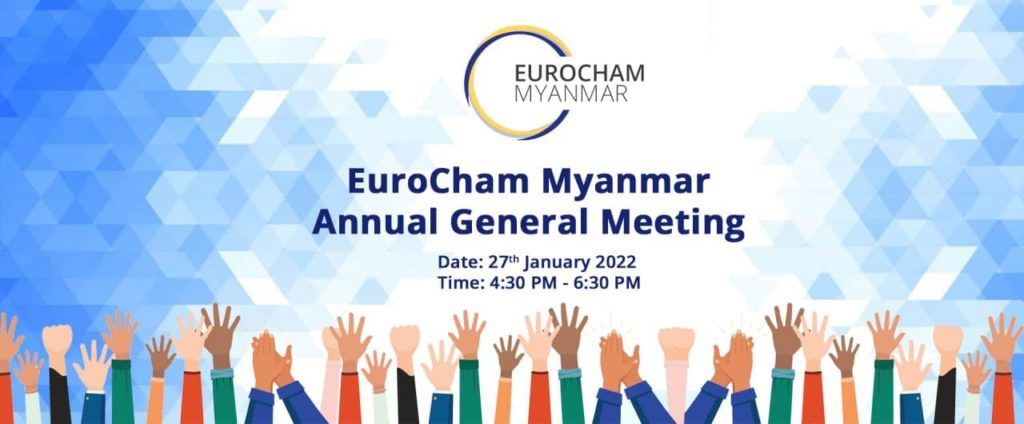 EUROCHAM
MYANMAR

EuroCham Myanmar
Annual General Meeting

Date: 27$^{th}$ January 2022
Time: 4:30 PM - 6:30 PM